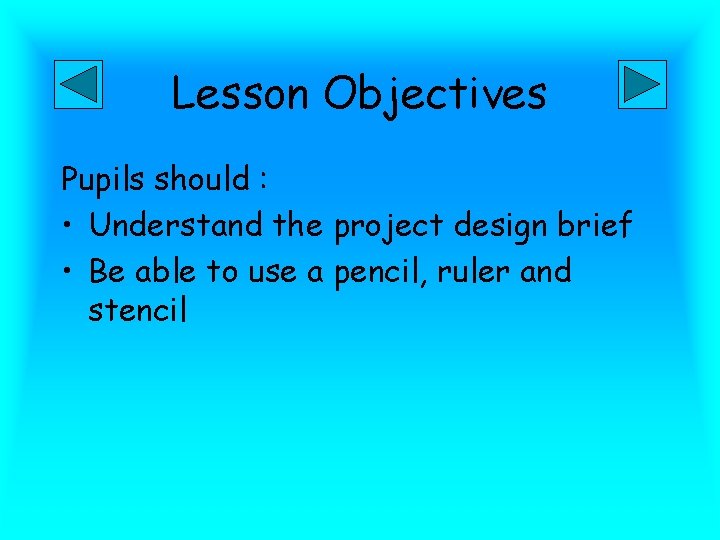 Lesson Objectives

Pupils should :

• Understand the project design brief
• Be able to use a pencil, ruler and stencil